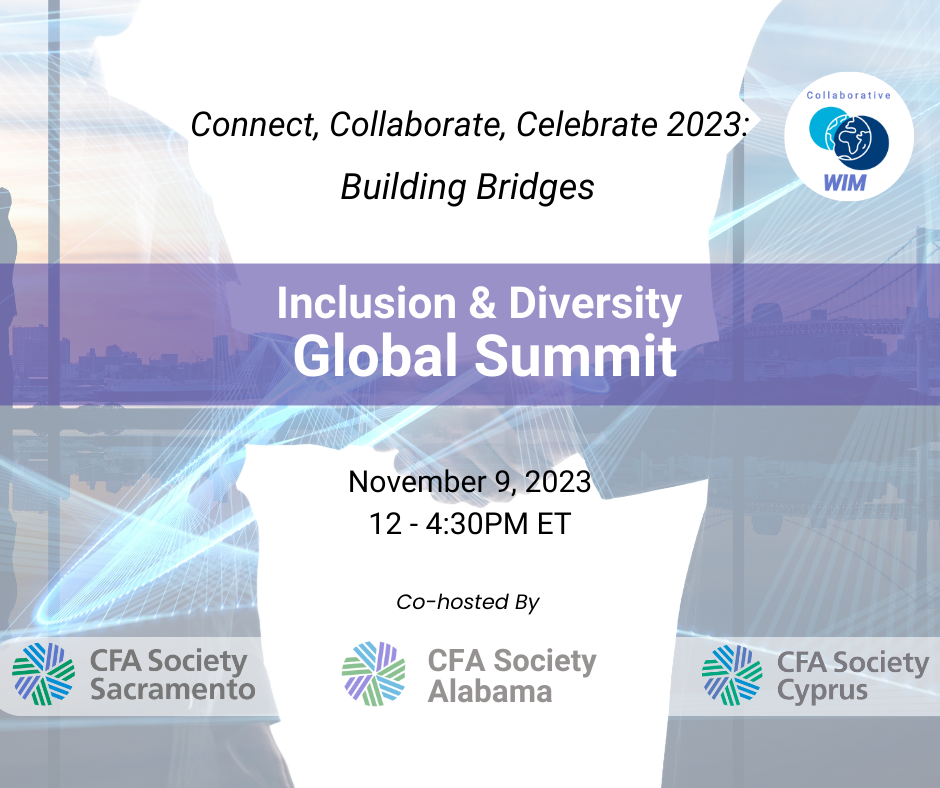 Connect, Collaborate, Celebrate 2023:

Building Bridges

Collaborative

WIM

Inclusion & Diversity
Global Summit

November 9, 2023
12 - 4:30PM ET

Co-hosted By

CFA Society Sacramento

CFA Society Alabama

CFA Society Cyprus